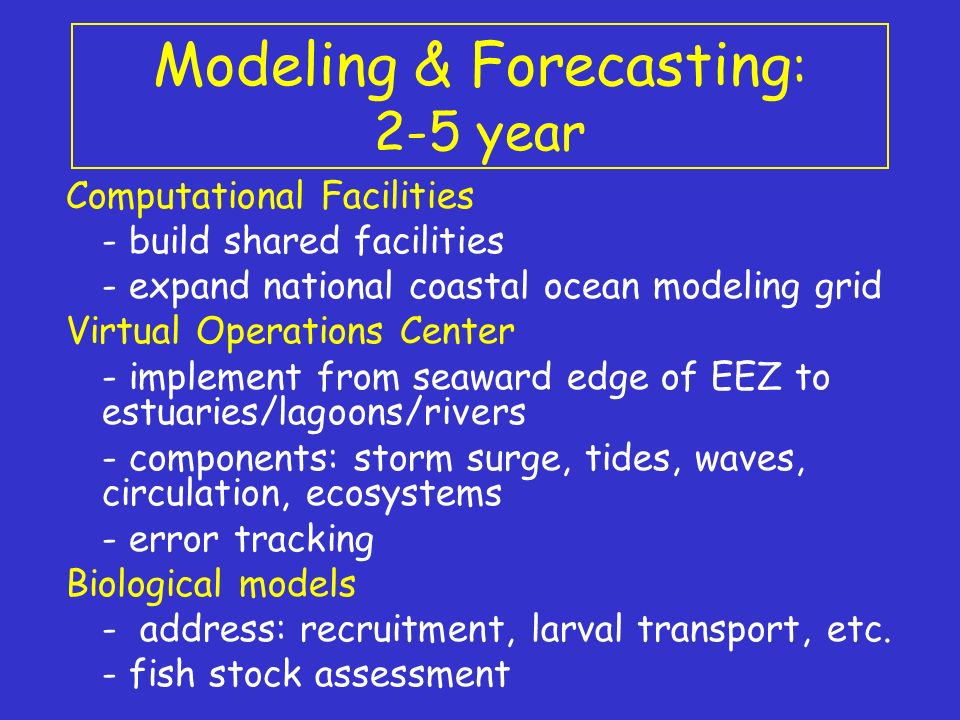 Modeling & Forecasting:
2-5 year

Computational Facilities
- build shared facilities
- expand national coastal ocean modeling grid
Virtual Operations Center
- implement from seaward edge of EEZ to estuaries/lagoons/rivers
- components: storm surge, tides, waves, circulation, ecosystems
- error tracking
Biological models
- address: recruitment, larval transport, etc.
- fish stock assessment